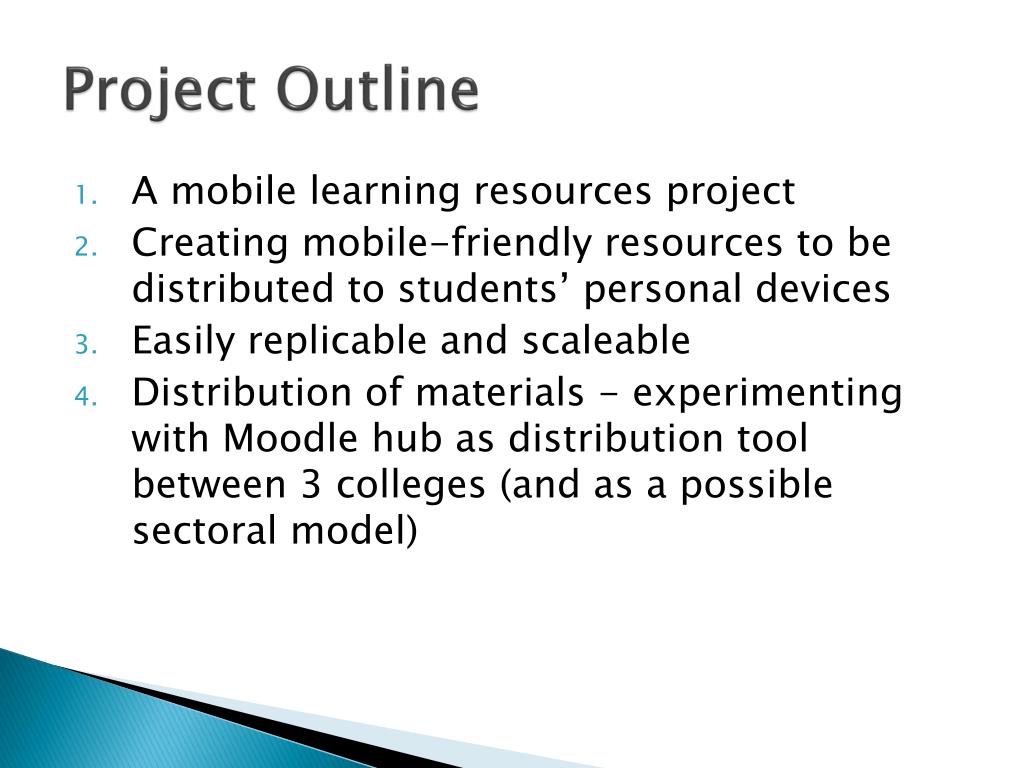 Project Outline

1. A mobile learning resources project
2. Creating mobile-friendly resources to be distributed to students’ personal devices
3. Easily replicable and scaleable
4. Distribution of materials - experimenting with Moodle hub as distribution tool between 3 colleges (and as a possible sectoral model)